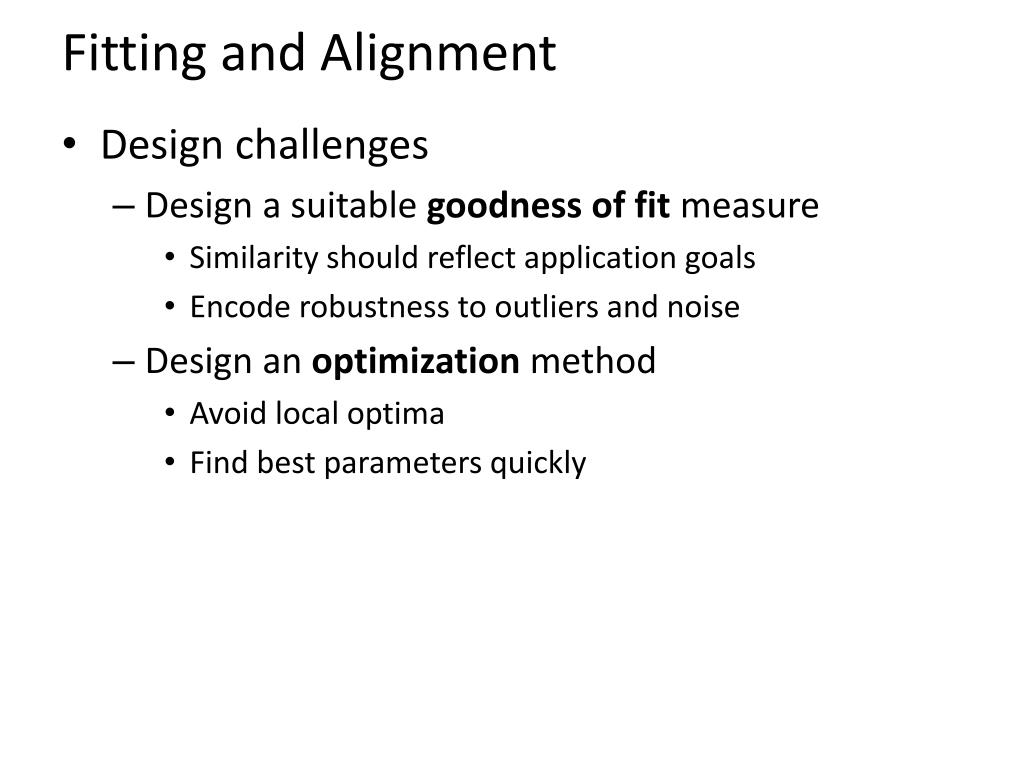 Fitting and Alignment

• Design challenges
– Design a suitable goodness of fit measure
• Similarity should reflect application goals
• Encode robustness to outliers and noise
– Design an optimization method
• Avoid local optima
• Find best parameters quickly